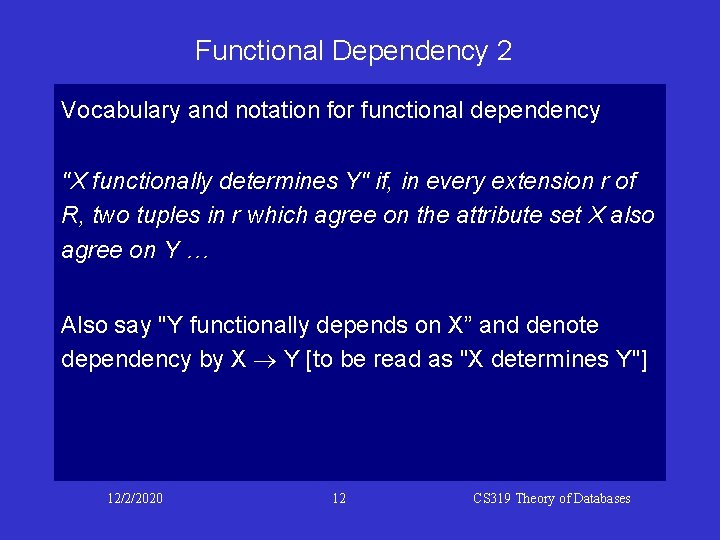 Functional Dependency 2

Vocabulary and notation for functional dependency

"X functionally determines Y" if, in every extension r of R, two tuples in r which agree on the attribute set X also agree on Y …

Also say "Y functionally depends on X” and denote dependency by X $\rightarrow$ Y [to be read as "X determines Y"]

12/2/2020

12

CS319 Theory of Databases